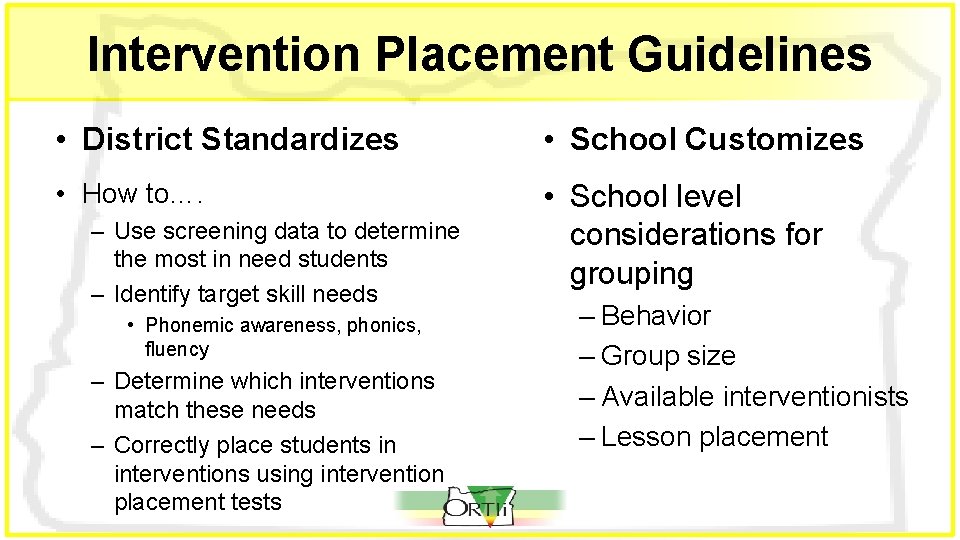 Intervention Placement Guidelines

• District Standardizes

• How to….

– Use screening data to determine the most in need students

– Identify target skill needs

• Phonemic awareness, phonics, fluency

– Determine which interventions match these needs

– Correctly place students in interventions using intervention placement tests

• School Customizes

• School level considerations for grouping

– Behavior

– Group size

– Available interventionists

– Lesson placement

ORTIi